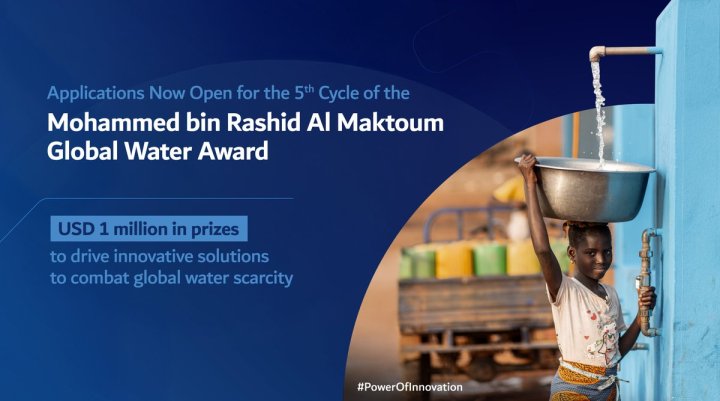 Applications Now Open for the 5$^{th}$ Cycle of the

Mohammed bin Rashid Al Maktoum Global Water Award

USD 1 million in prizes

to drive innovative solutions to combat global water scarcity

#PowerOfInnovation